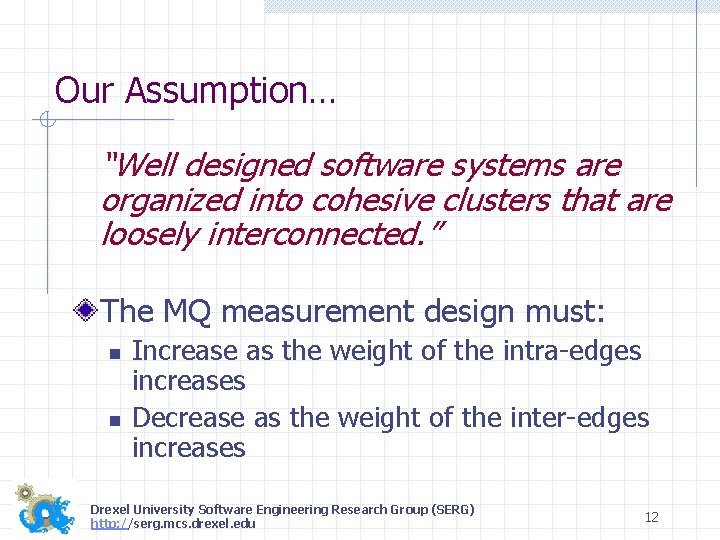 Our Assumption…

"Well designed software systems are organized into cohesive clusters that are loosely interconnected."

The MQ measurement design must:

- Increase as the weight of the intra-edges increases
- Decrease as the weight of the inter-edges increases

Drexel University Software Engineering Research Group (SERG)
http://serg.mcs.drexel.edu

12